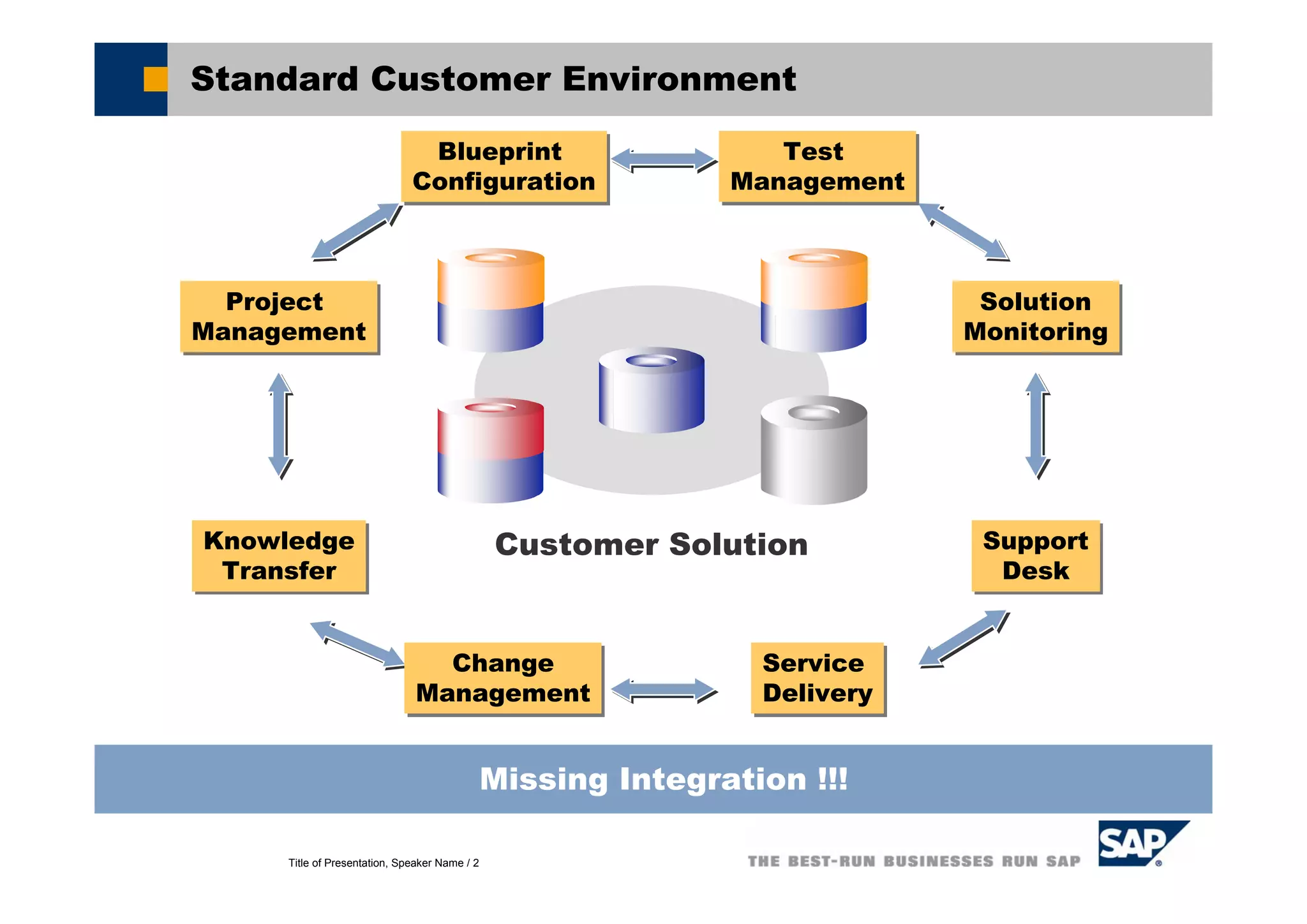 Standard Customer Environment

Blueprint Configuration

Test Management

Project Management

Solution Monitoring

Knowledge Transfer

Customer Solution

Support Desk

Change Management

Service Delivery

Missing Integration !!!

Title of Presentation, Speaker Name / 2

THE BEST-RUN BUSINESSES RUN SAP

SAP